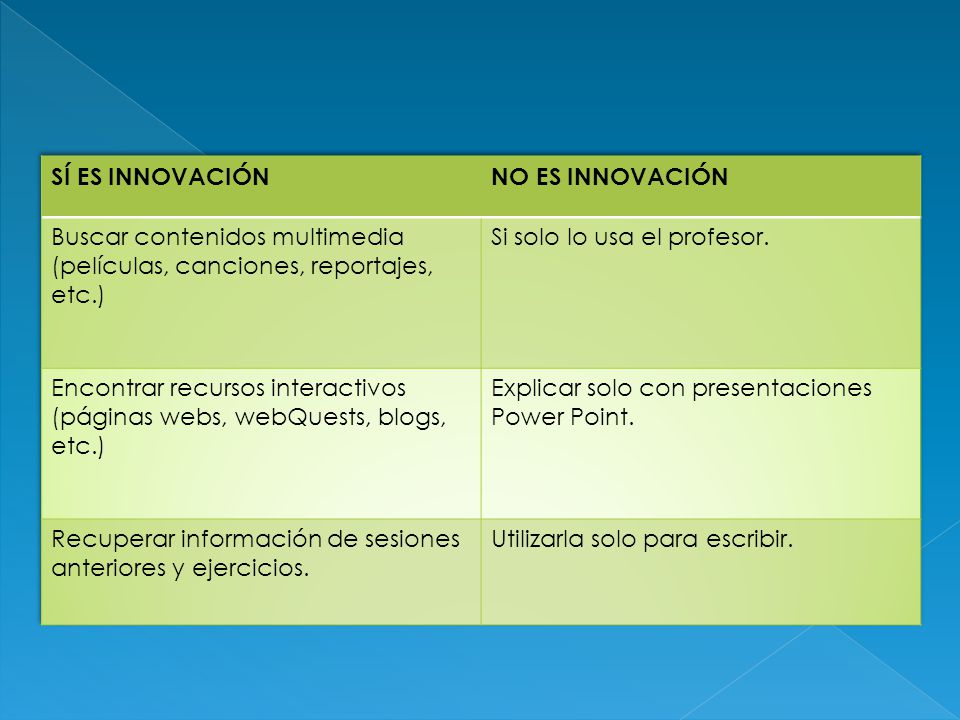 | SÍ ES INNOVACIÓN | NO ES INNOVACIÓN |
|---|---|
| Buscar contenidos multimedia (películas, canciones, reportajes, etc.) | Si solo lo usa el profesor. |
| Encontrar recursos interactivos (páginas webs, webQuests, blogs, etc.) | Explicar solo con presentaciones Power Point. |
| Recuperar información de sesiones anteriores y ejercicios. | Utilizarla solo para escribir. |